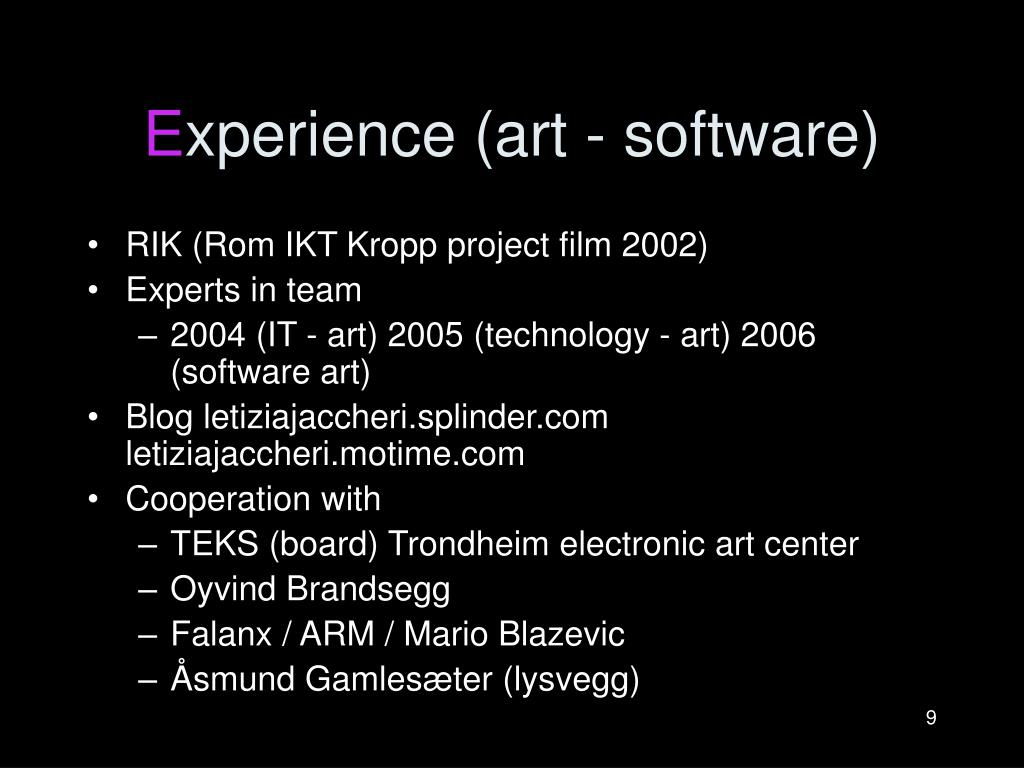 Experience (art - software)

• RIK (Rom IKT Kropp project film 2002)
• Experts in team
– 2004 (IT - art) 2005 (technology - art) 2006 (software art)
• Blog letiziajaccheri.splinder.com letiziajaccheri.motime.com
• Cooperation with
– TEKS (board) Trondheim electronic art center
– Oyvind Brandsegg
– Falanx / ARM / Mario Blazevic
– Åsmund Gamlesæter (lysvegg)

9